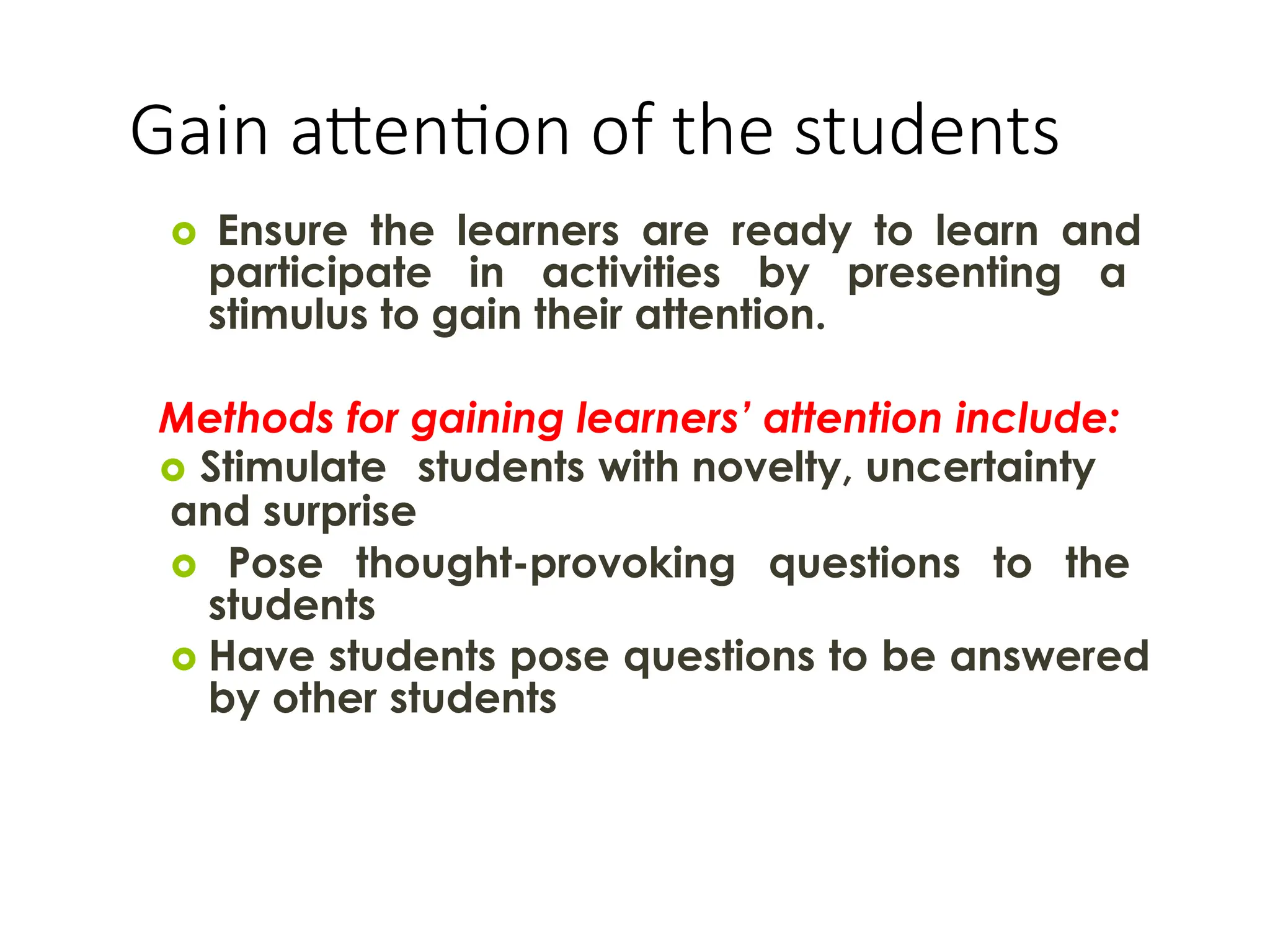 Gain attention of the students

Ensure the learners are ready to learn and participate in activities by presenting a stimulus to gain their attention.

Methods for gaining learners' attention include:

Stimulate students with novelty, uncertainty and surprise

Pose thought-provoking questions to the students

Have students pose questions to be answered by other students